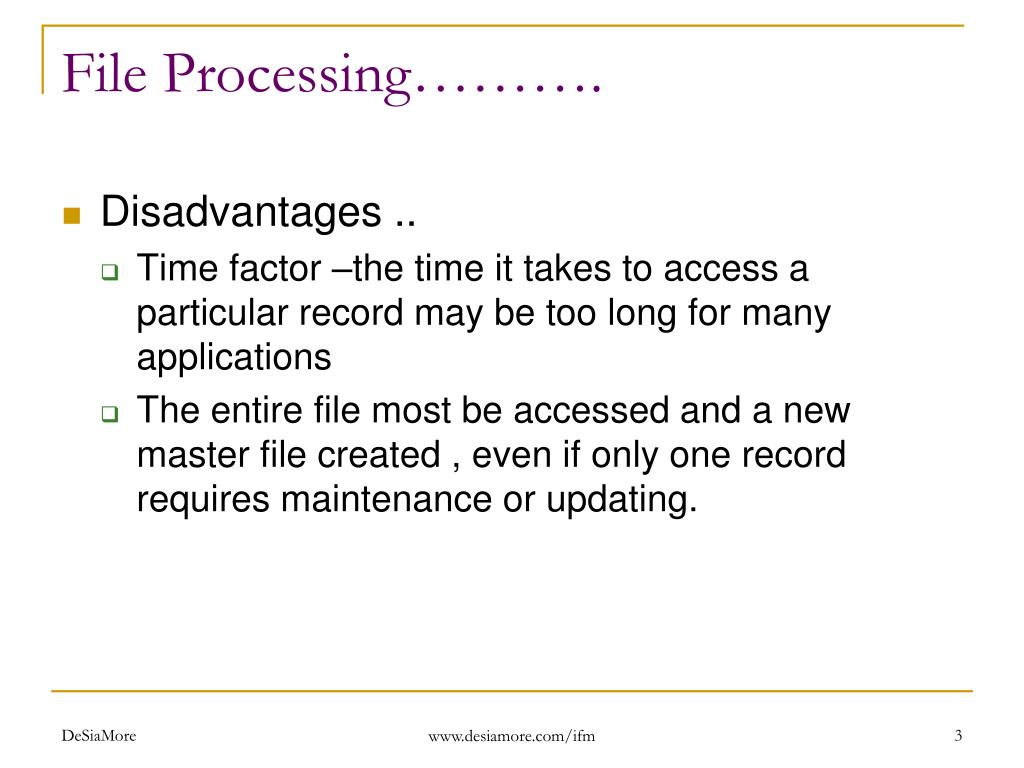 File Processing……….

Disadvantages ..

Time factor –the time it takes to access a particular record may be too long for many applications

The entire file most be accessed and a new master file created , even if only one record requires maintenance or updating.

DeSiaMore

www.desiamore.com/ifm

3